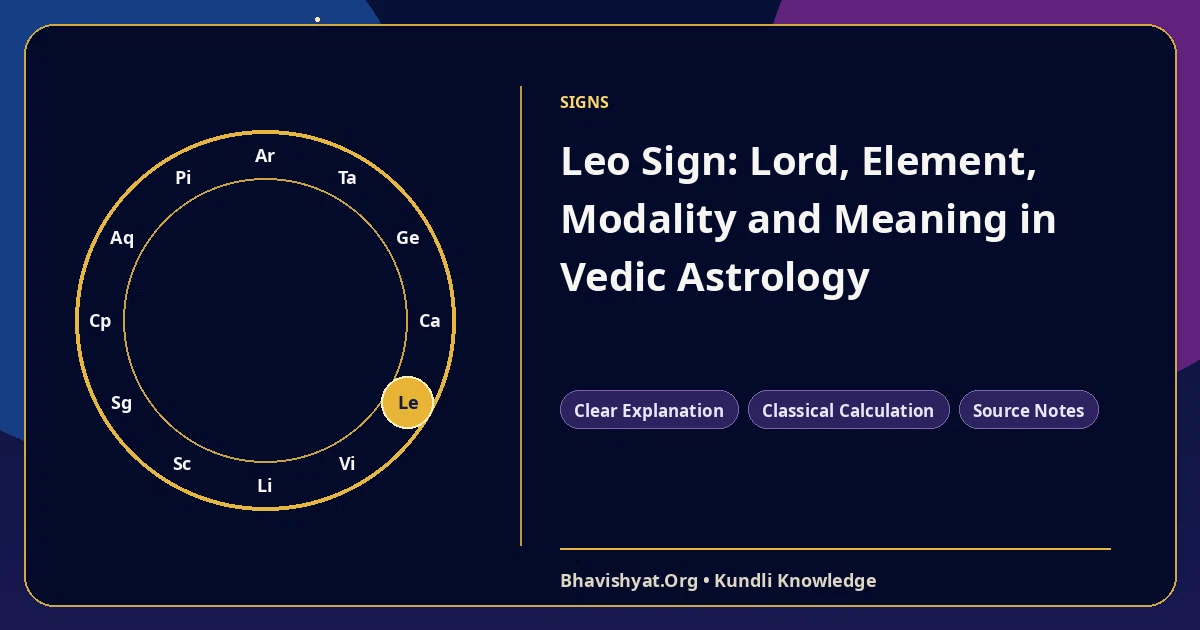 Ar
Ta
Ge
Ca
Le
Vi
Li
Sc
Sg
Cp
Aq
Pi

SIGNS

Leo Sign: Lord, Element, Modality and Meaning in Vedic Astrology

Clear Explanation
Classical Calculation
Source Notes

Bhavishyat.Org • Kundli Knowledge